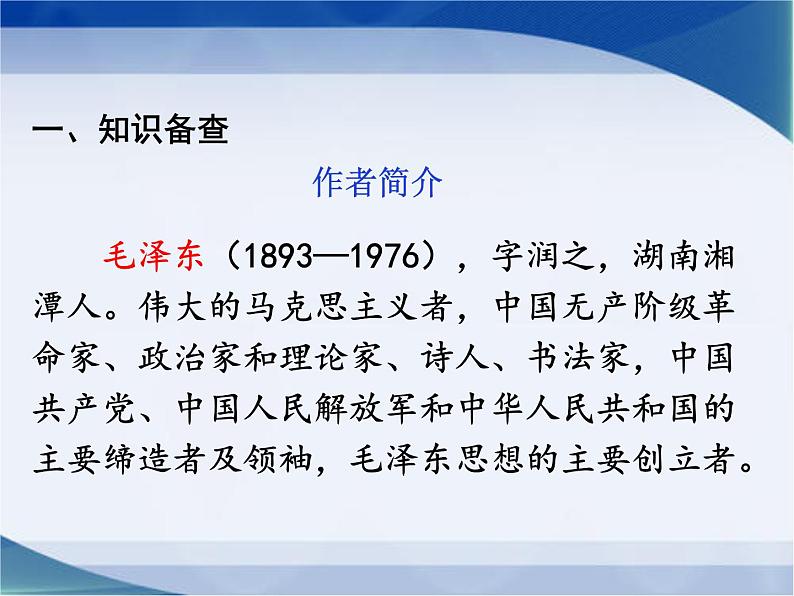 一、知识备查

作者简介

毛泽东（1893—1976），字润之，湖南湘潭人。伟大的马克思主义者，中国无产阶级革命家、政治家和理论家、诗人、书法家，中国共产党、中国人民解放军和中华人民共和国的主要缔造者及领袖，毛泽东思想的主要创立者。